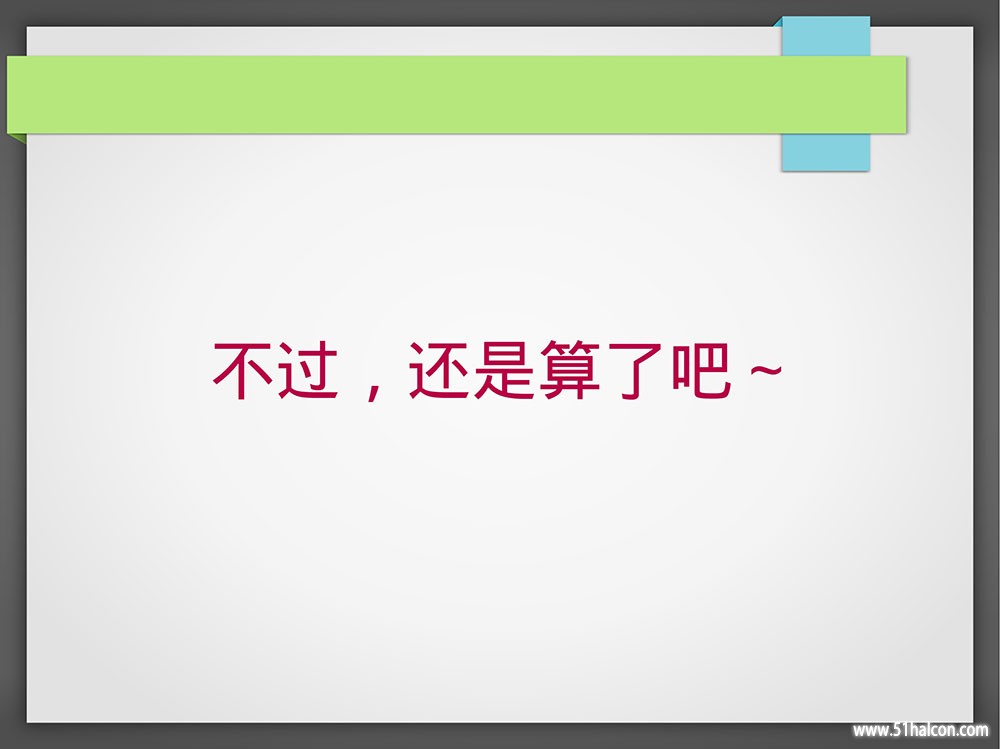 不过，还是算了吧～

www.51halcon.com